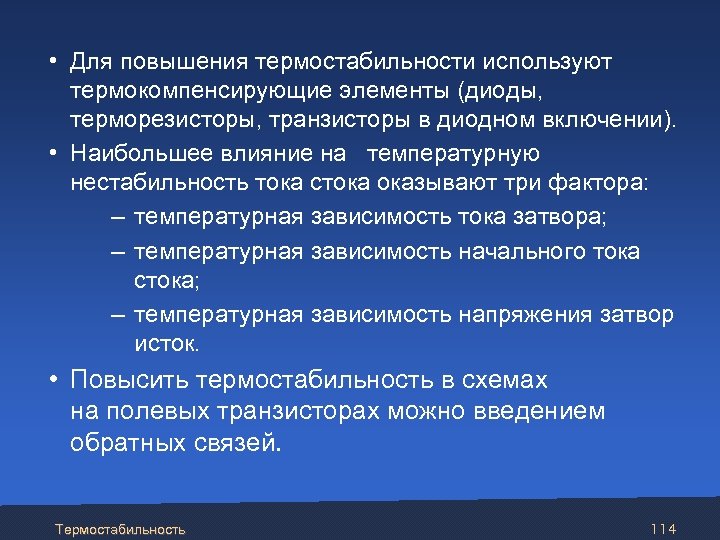 • Для повышения термостабильности используют термокомпенсирующие элементы (диоды, терморезисторы, транзисторы в диодном включении).

• Наибольшее влияние на температурную нестабильность тока стока оказывают три фактора:

– температурная зависимость тока затвора;

– температурная зависимость начального тока стока;

– температурная зависимость напряжения затвор исток.

• Повысить термостабильность в схемах на полевых транзисторах можно введением обратных связей.

Термостабильность

114